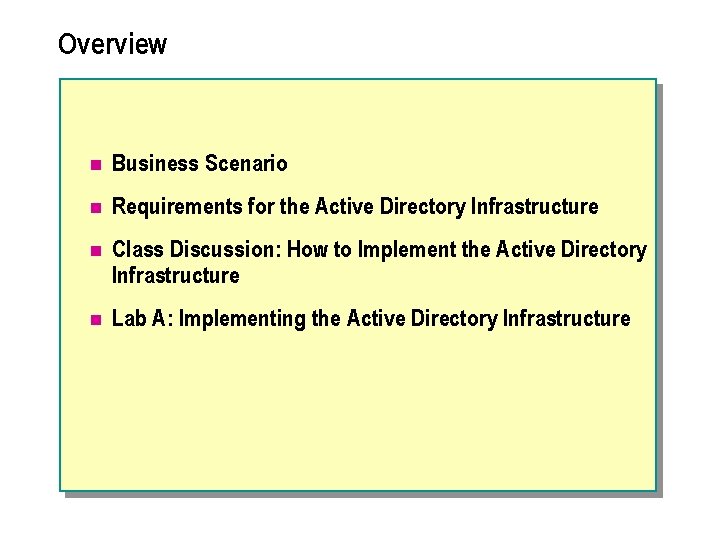 Overview

- Business Scenario
- Requirements for the Active Directory Infrastructure
- Class Discussion: How to Implement the Active Directory Infrastructure
- Lab A: Implementing the Active Directory Infrastructure